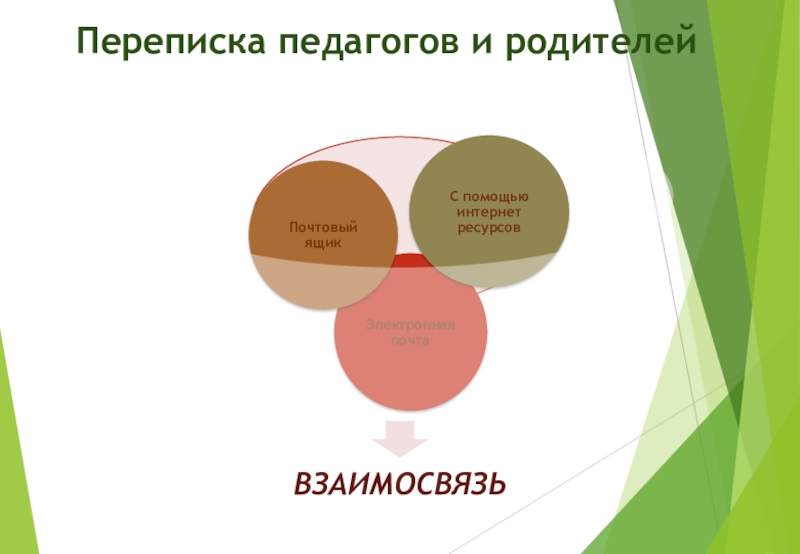 Переписка педагогов и родителей

Почтовый ящик

С помощью интернет ресурсов

Электронная почта

ВЗАИМОСВЯЗЬ